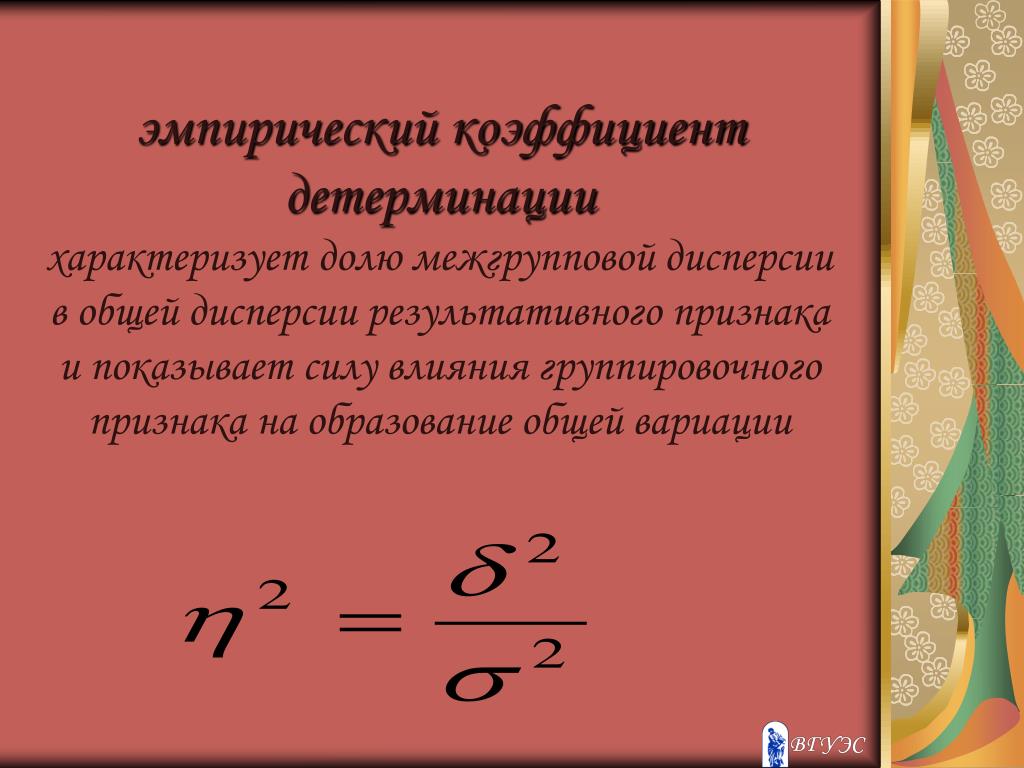 эмпирический коэффициент детерминации

характеризует долю межгрупповой дисперсии в общей дисперсии результативного признака и показывает силу влияния группировочного признака на образование общей вариации

$\eta^2 = \frac{\delta^2}{\sigma^2}$

ВГУЭС